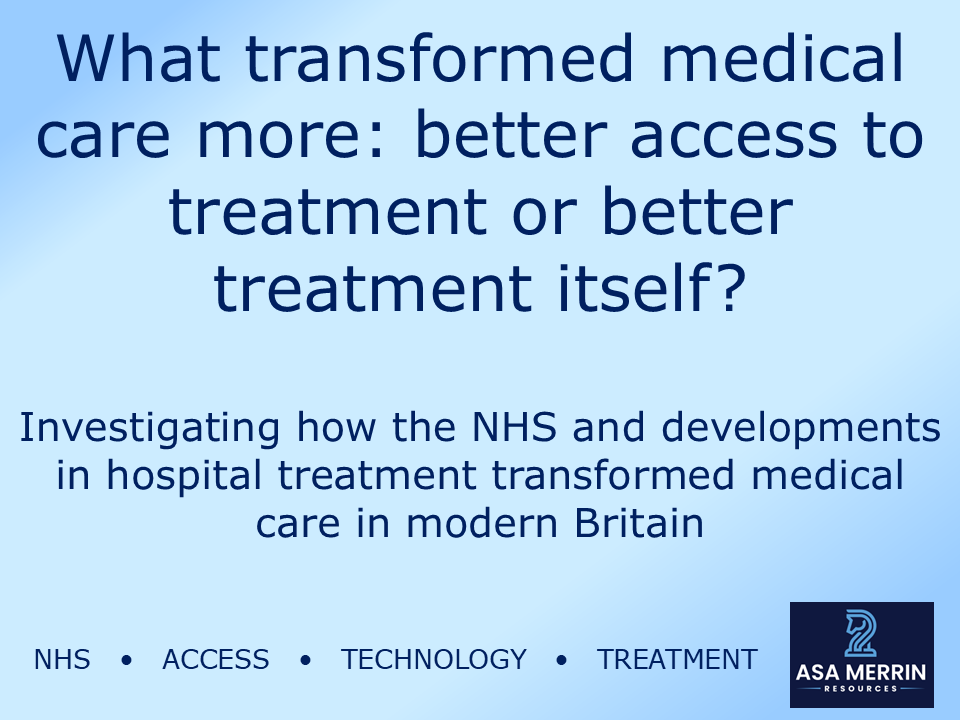 What transformed medical care more: better access to treatment or better treatment itself?

Investigating how the NHS and developments in hospital treatment transformed medical care in modern Britain

NHS • ACCESS • TECHNOLOGY • TREATMENT

ASA MERRIN
RESOURCES